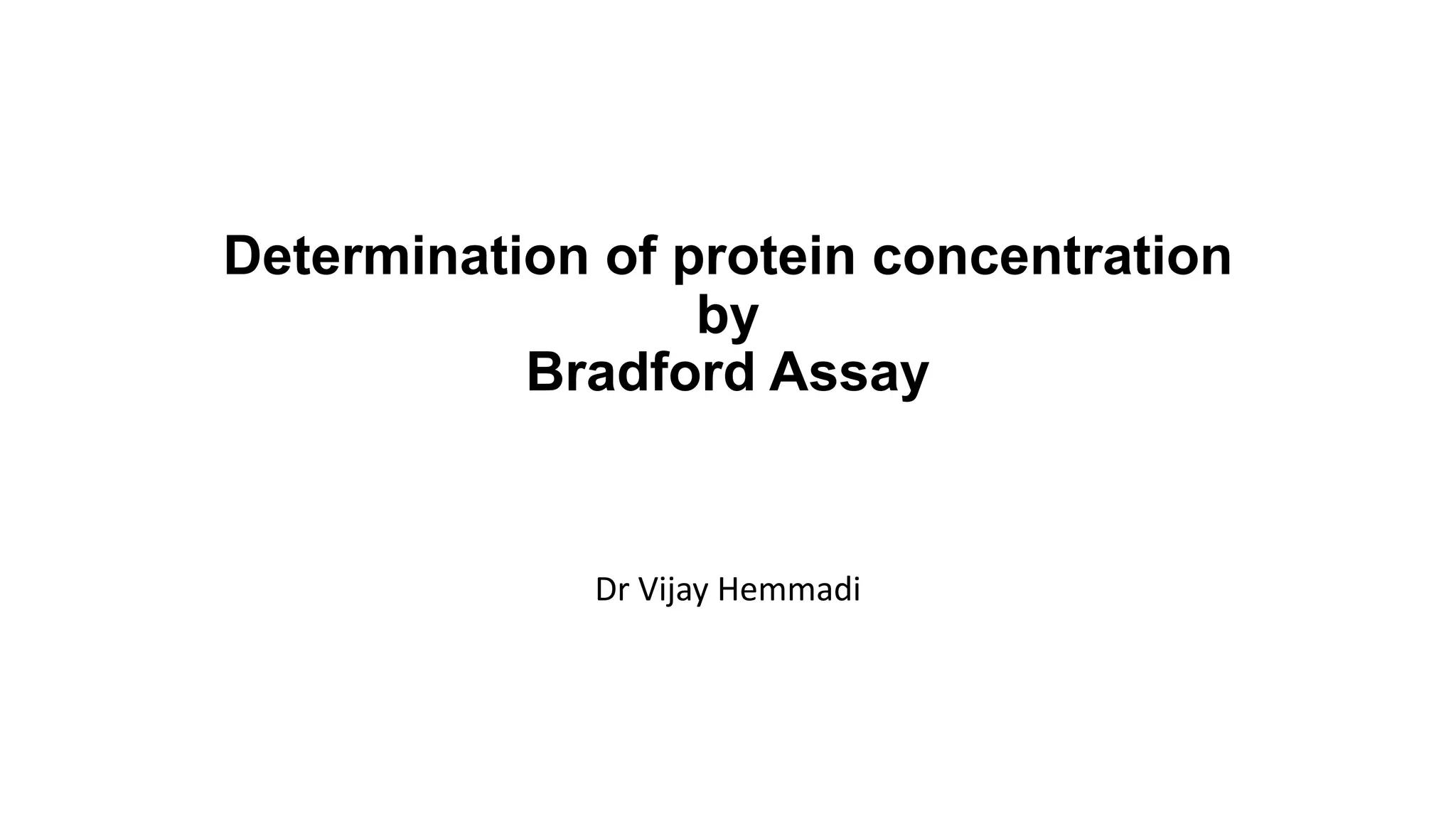 Determination of protein concentration
by
Bradford Assay

Dr Vijay Hemmadi